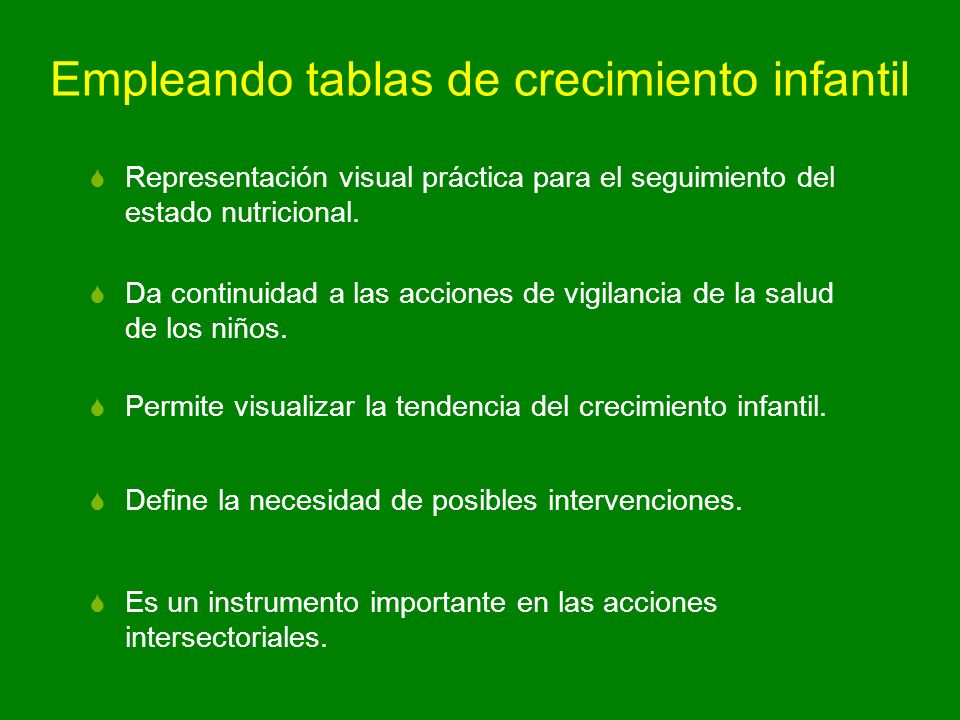 Empleando tablas de crecimiento infantil

Representación visual práctica para el seguimiento del estado nutricional.

Da continuidad a las acciones de vigilancia de la salud de los niños.

Permite visualizar la tendencia del crecimiento infantil.

Define la necesidad de posibles intervenciones.

Es un instrumento importante en las acciones intersectoriales.